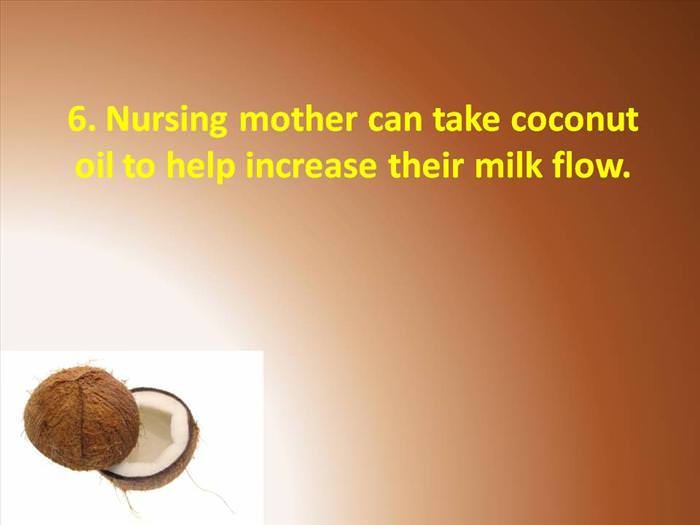 6. Nursing mother can take coconut oil to help increase their milk flow.